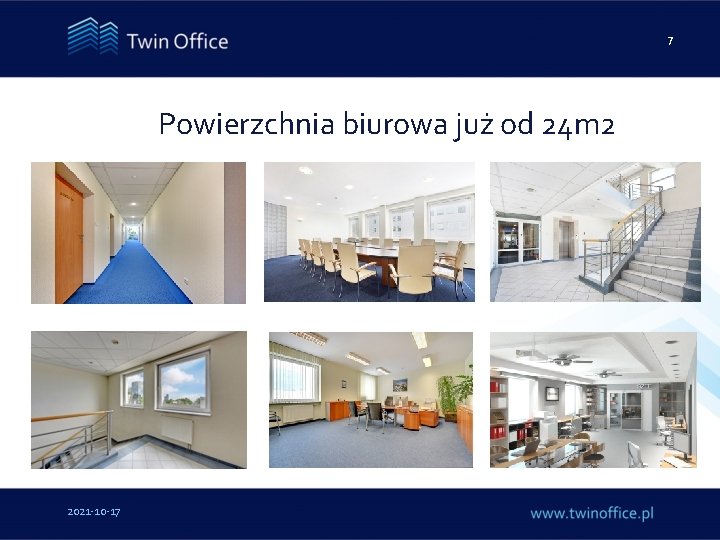 Twin Office

7

Powierzchnia biurowa już od 24m2

2021-10-17

www.twinoffice.pl